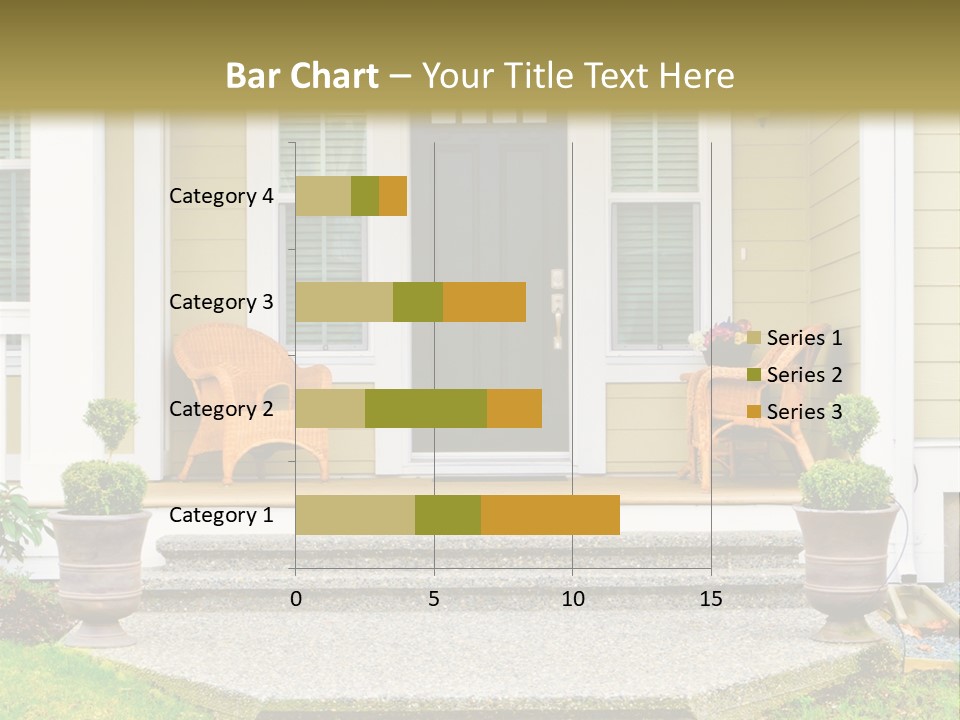 Bar Chart – Your Title Text Here

Category 4
Category 3
Category 2
Category 1

0
5
10
15

Series 1
Series 2
Series 3